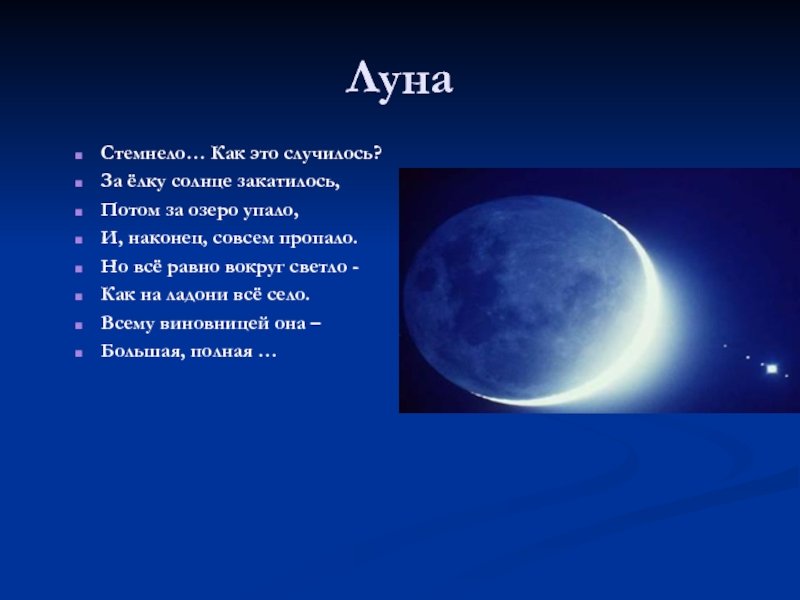 Луна

Стемнело… Как это случилось?
За ёлку солнце закатилось,
Потом за озеро упало,
И, наконец, совсем пропало.
Но всё равно вокруг светло -
Как на ладони всё село.
Всему виновницей она –
Большая, полная …